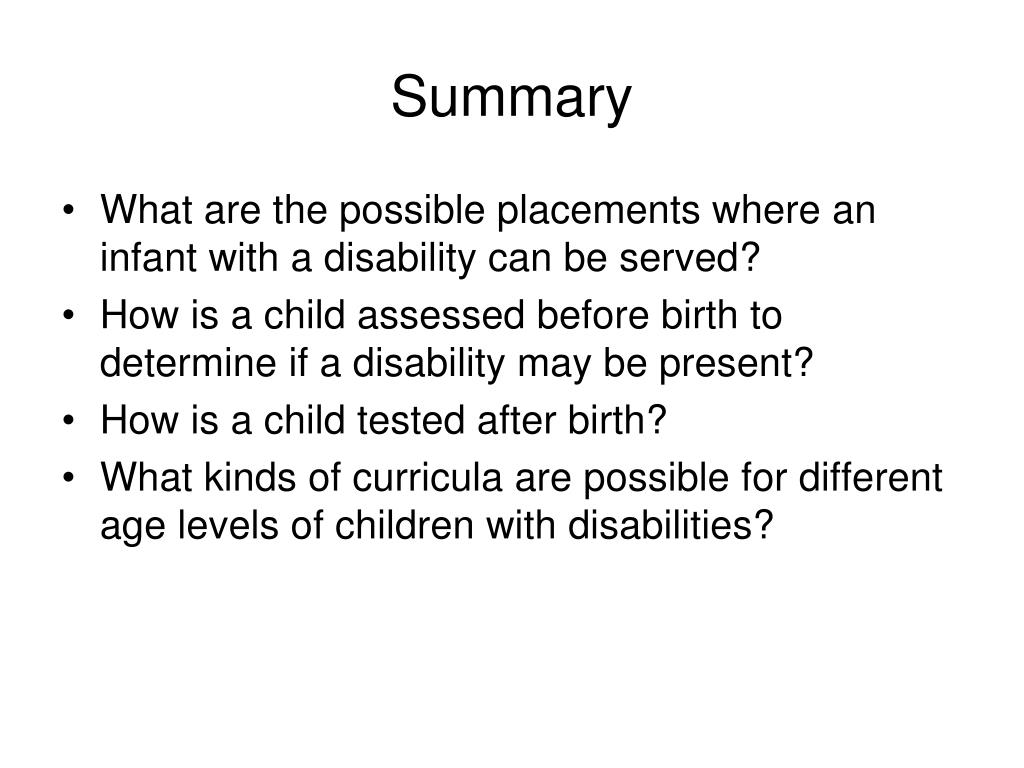 Summary

• What are the possible placements where an infant with a disability can be served?
• How is a child assessed before birth to determine if a disability may be present?
• How is a child tested after birth?
• What kinds of curricula are possible for different age levels of children with disabilities?